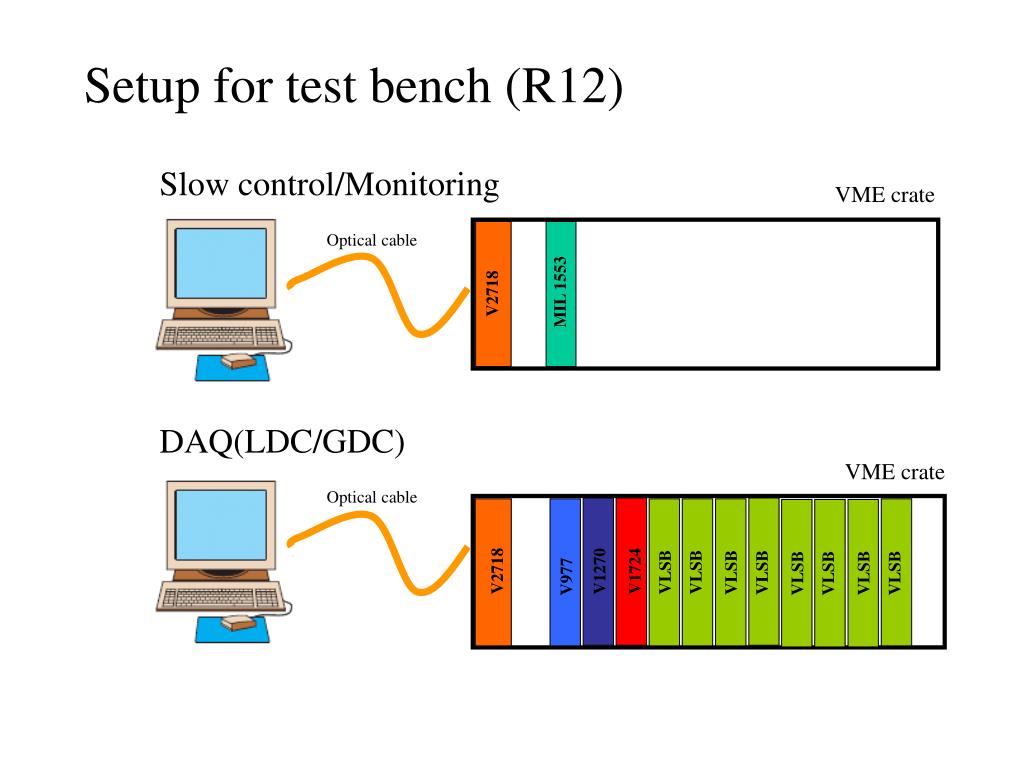 Setup for test bench (R12)

Slow control/Monitoring

VME crate

Optical cable

V2718

MIL 1553

DAQ(LDC/GDC)

VME crate

Optical cable

V2718

V977

V1270

V1724

VLSB

VLSB

VLSB

VLSB

VLSB

VLSB

VLSB

VLSB